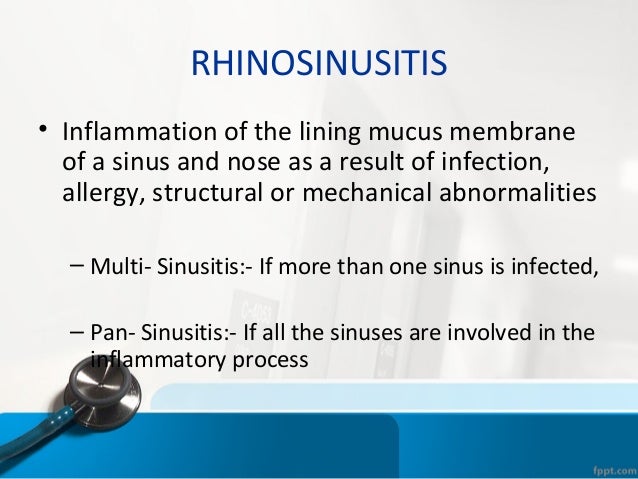 RHINOSINUSITIS

• Inflammation of the lining mucus membrane of a sinus and nose as a result of infection, allergy, structural or mechanical abnormalities

– Multi- Sinusitis:- If more than one sinus is infected,

– Pan- Sinusitis:- If all the sinuses are involved in the inflammatory process

fppt.com